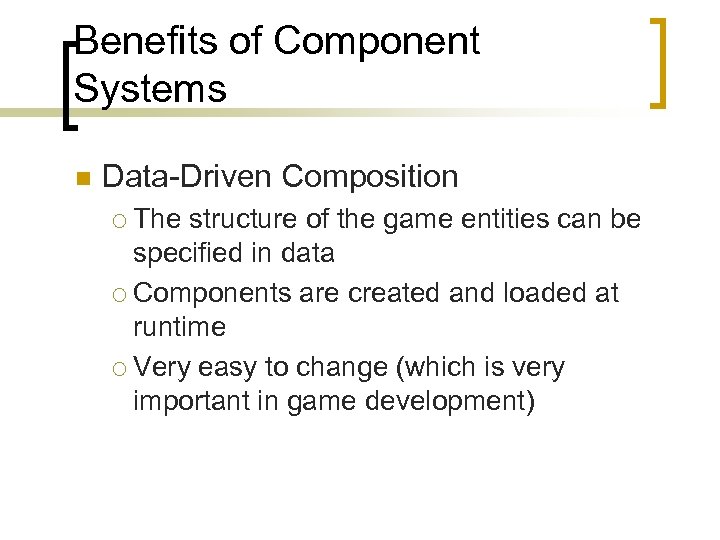 Benefits of Component Systems

Data-Driven Composition

The structure of the game entities can be specified in data

Components are created and loaded at runtime

Very easy to change (which is very important in game development)